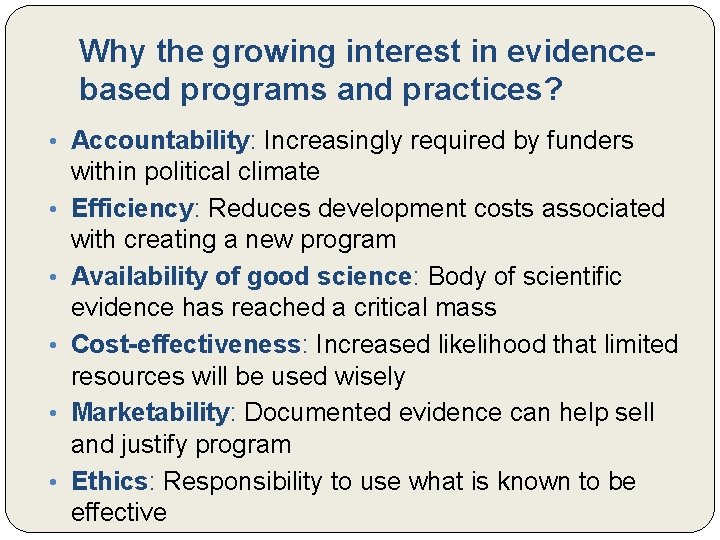 Why the growing interest in evidence-based programs and practices?

• Accountability: Increasingly required by funders within political climate
• Efficiency: Reduces development costs associated with creating a new program
• Availability of good science: Body of scientific evidence has reached a critical mass
• Cost-effectiveness: Increased likelihood that limited resources will be used wisely
• Marketability: Documented evidence can help sell and justify program
• Ethics: Responsibility to use what is known to be effective